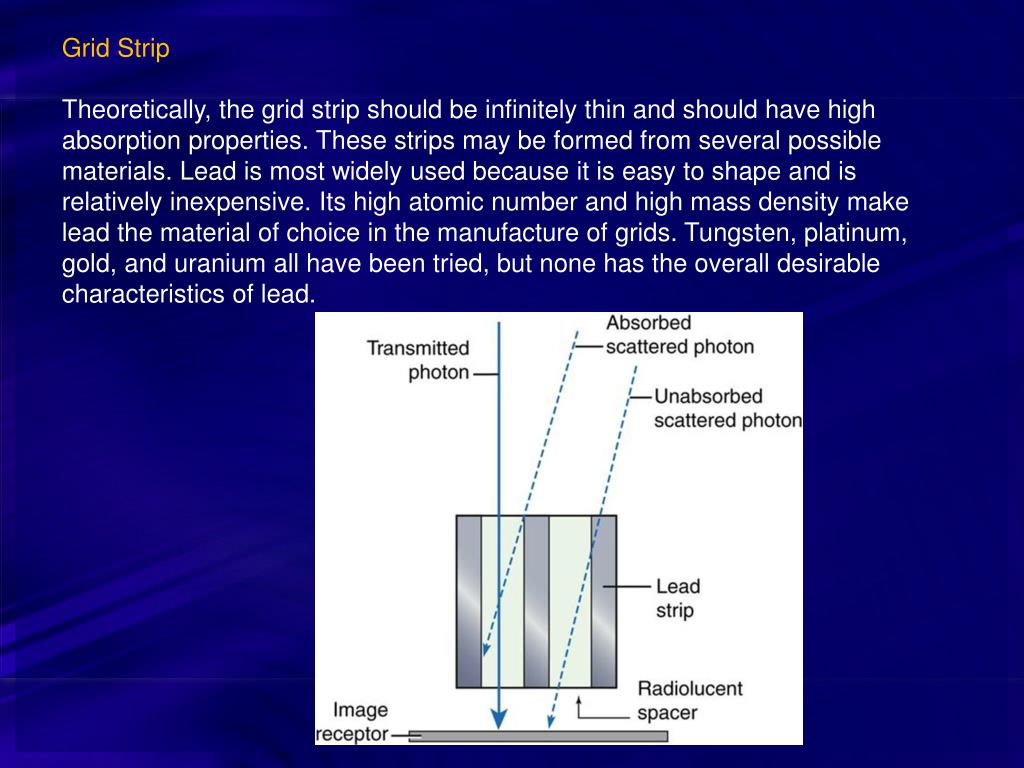 Grid Strip

Theoretically, the grid strip should be infinitely thin and should have high absorption properties. These strips may be formed from several possible materials. Lead is most widely used because it is easy to shape and is relatively inexpensive. Its high atomic number and high mass density make lead the material of choice in the manufacture of grids. Tungsten, platinum, gold, and uranium all have been tried, but none has the overall desirable characteristics of lead.

Transmitted photon

Absorbed scattered photon

Unabsorbed scattered photon

Lead strip

Radiolucent spacer

Image receptor